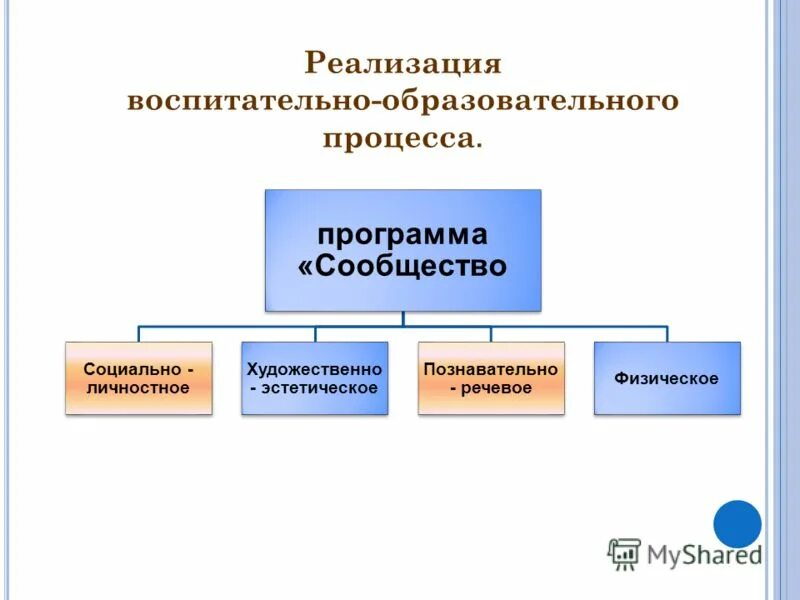 Реализация воспитательно-образовательного процесса.

программа «Сообщество

Социально - личностное

Художественно - эстетическое

Познавательно - речевое

Физическое

MyShared